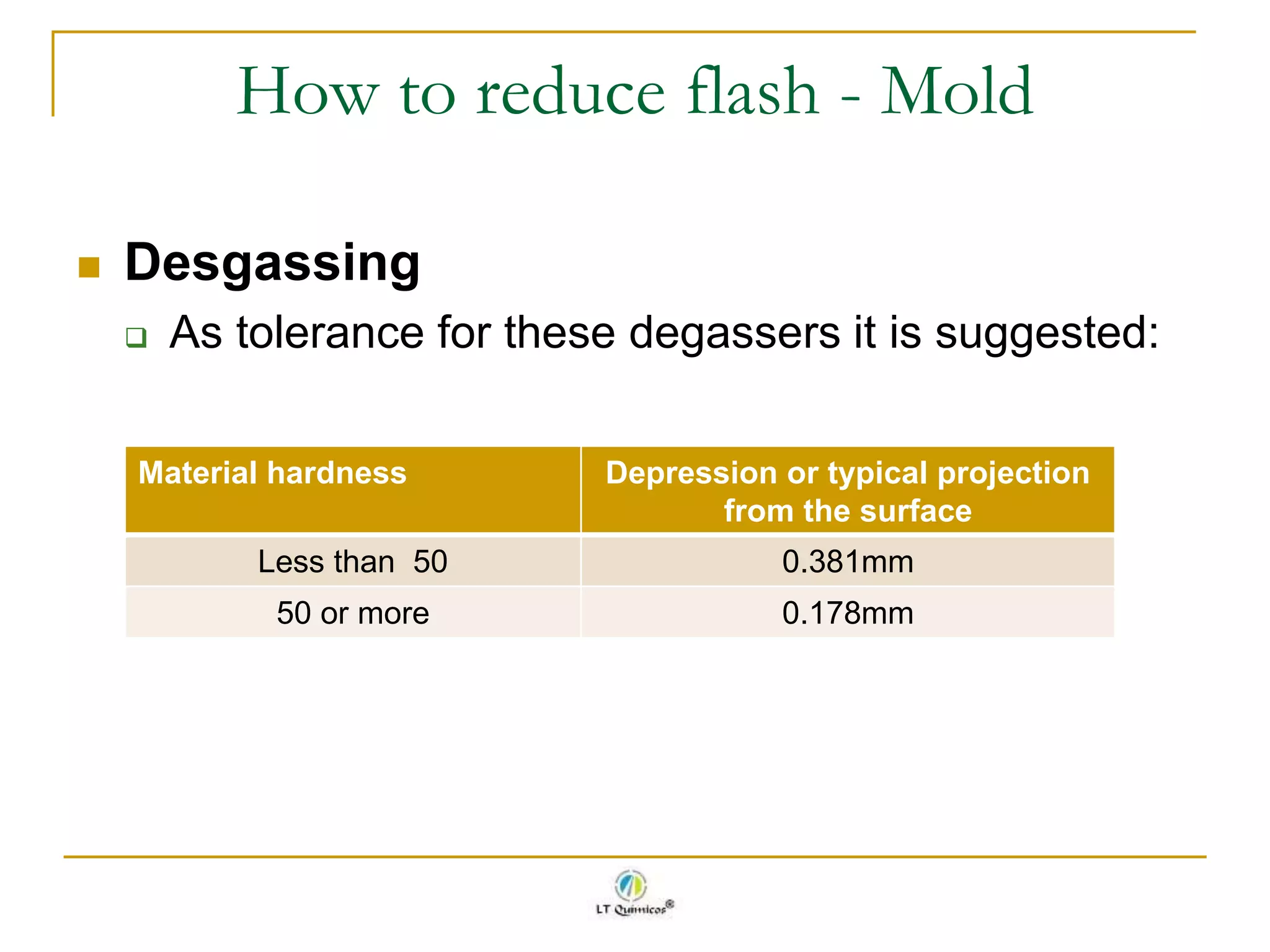 How to reduce flash - Mold

Desgassing

As tolerance for these degassers it is suggested:

| Material hardness | Depression or typical projection from the surface |
|---|---|
| Less than 50 | 0.381mm |
| 50 or more | 0.178mm |

LT Químicos®